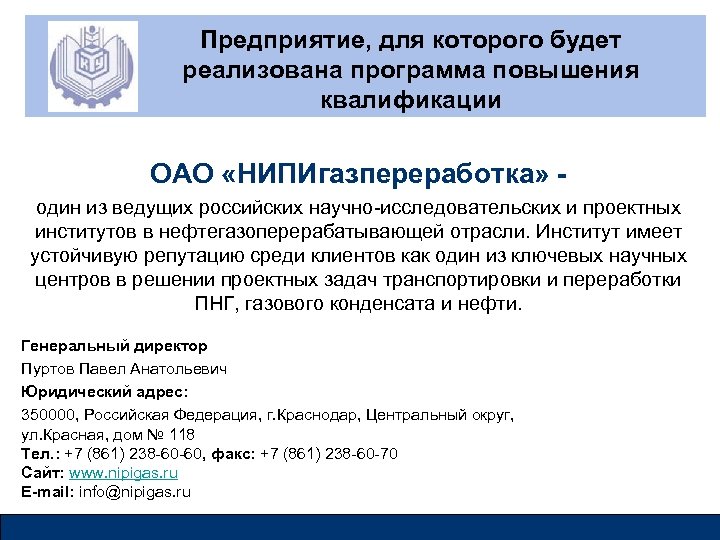 Предприятие, для которого будет реализована программа повышения квалификации

ОАО «НИПИгазпереработка» -

один из ведущих российских научно-исследовательских и проектных институтов в нефтегазоперерабатывающей отрасли. Институт имеет устойчивую репутацию среди клиентов как один из ключевых научных центров в решении проектных задач транспортировки и переработки ПНГ, газового конденсата и нефти.

Генеральный директор

Пуртов Павел Анатольевич

Юридический адрес:

350000, Российская Федерация, г.Краснодар, Центральный округ, ул.Красная, дом № 118

Тел.: +7 (861) 238-60-60, факс: +7 (861) 238-60-70

Сайт: www.nipigas.ru

E-mail: info@nipigas.ru